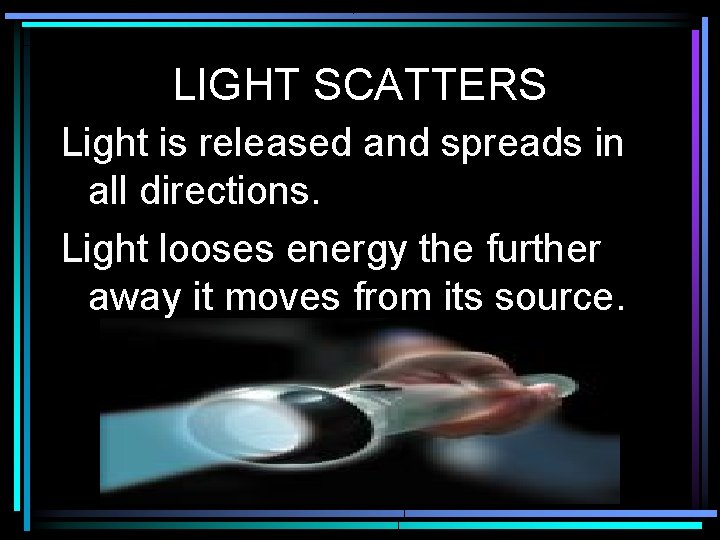 LIGHT SCATTERS

Light is released and spreads in all directions.

Light looses energy the further away it moves from its source.